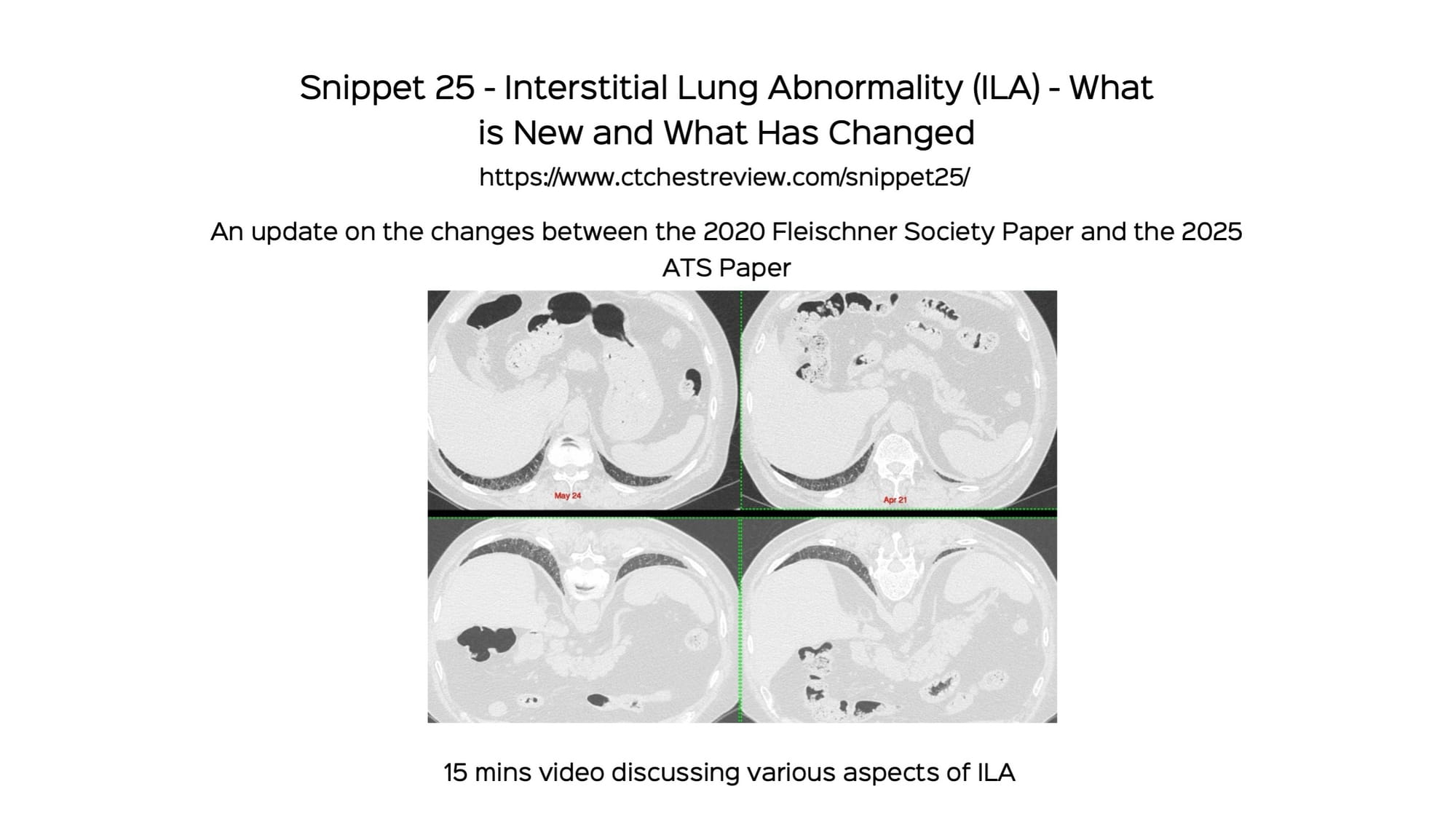 Snippet 25 - Interstitial Lung Abnormality (ILA) - What is New and What Has Changed

https://www.ctchestreview.com/snippet25/

An update on the changes between the 2020 Fleischner Society Paper and the 2025 ATS Paper

May 24

Apr 21

15 mins video discussing various aspects of ILA